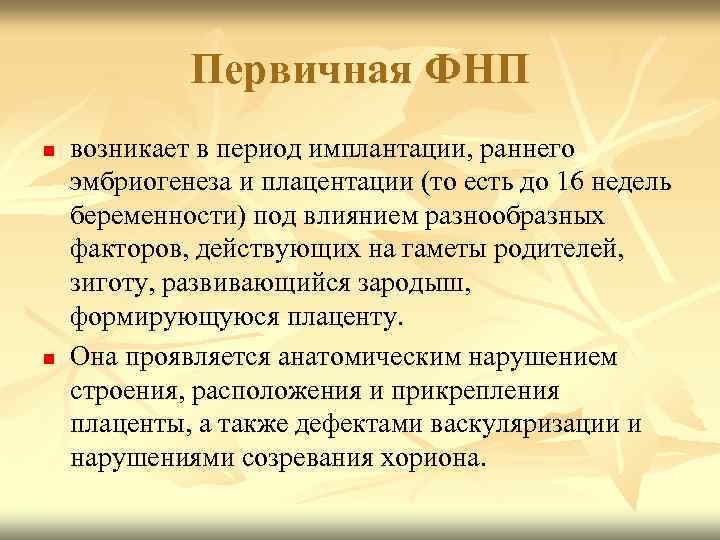 Первичная ФНП

- возникает в период имплантации, раннего эмбриогенеза и плацентации (то есть до 16 недель беременности) под влиянием разнообразных факторов, действующих на гаметы родителей, зиготу, развивающийся зародыш, формирующуюся плаценту.
- Она проявляется анатомическим нарушением строения, расположения и прикрепления плаценты, а также дефектами васкуляризации и нарушениями созревания хориона.